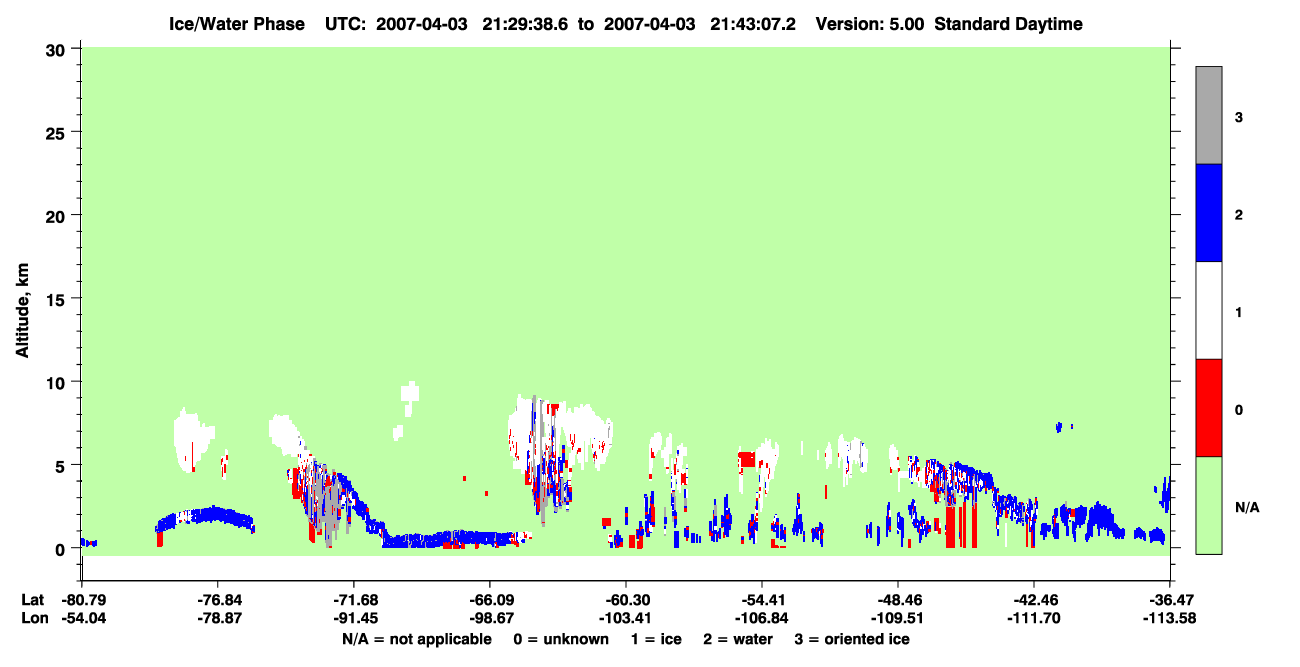 Ice/Water Phase UTC: 2007-04-03 21:29:38.6 to 2007-04-03 21:43:07.2 Version: 5.00 Standard Daytime

Altitude, km

30
25
20
15
10
5
0

3
2
1
0
N/A

Lat -80.79 -76.84 -71.68 -66.09 -60.30 -54.41 -48.46 -42.46 -36.47
Lon -54.04 -78.87 -91.45 -98.67 -103.41 -106.84 -109.51 -111.70 -113.58

N/A = not applicable 0 = unknown 1 = ice 2 = water 3 = oriented ice